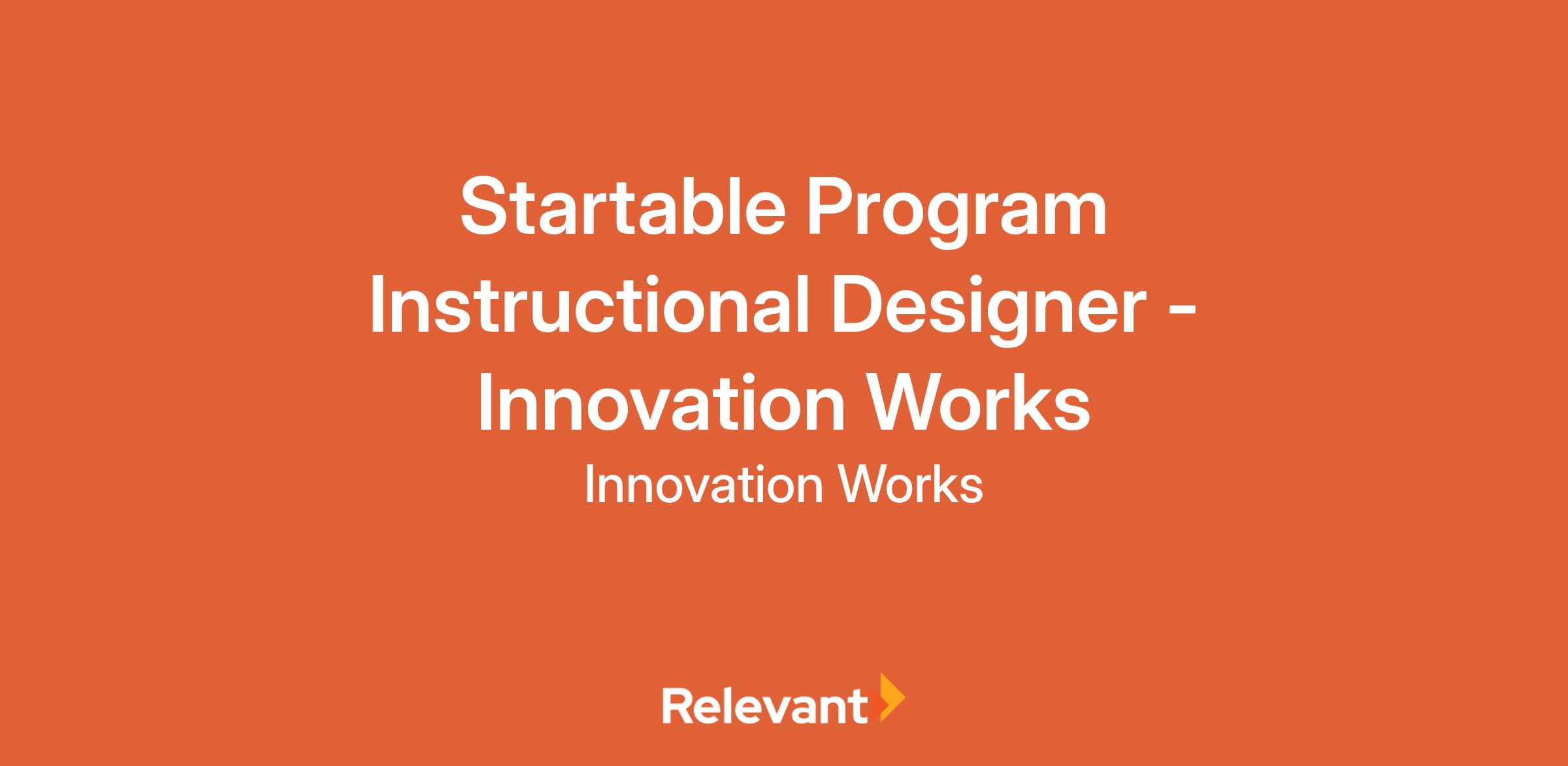 Startable Program Instructional Designer - Innovation Works

Innovation Works

Relevant